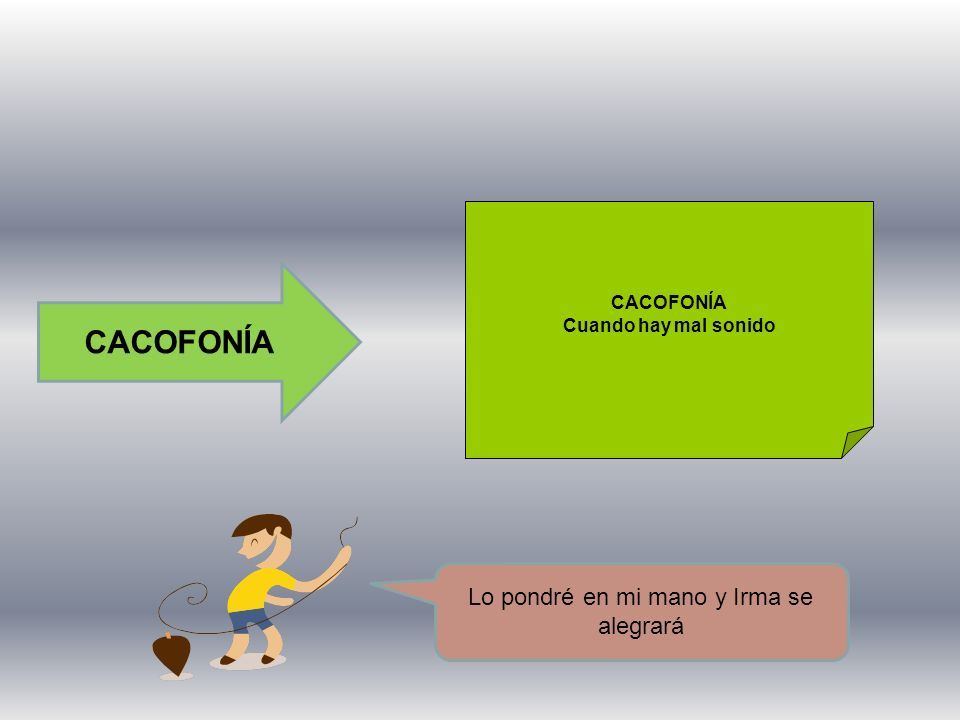 CACOFONÍA

CACOFONÍA
Cuando hay mal sonido

Lo pondré en mi mano y Irma se alegrará